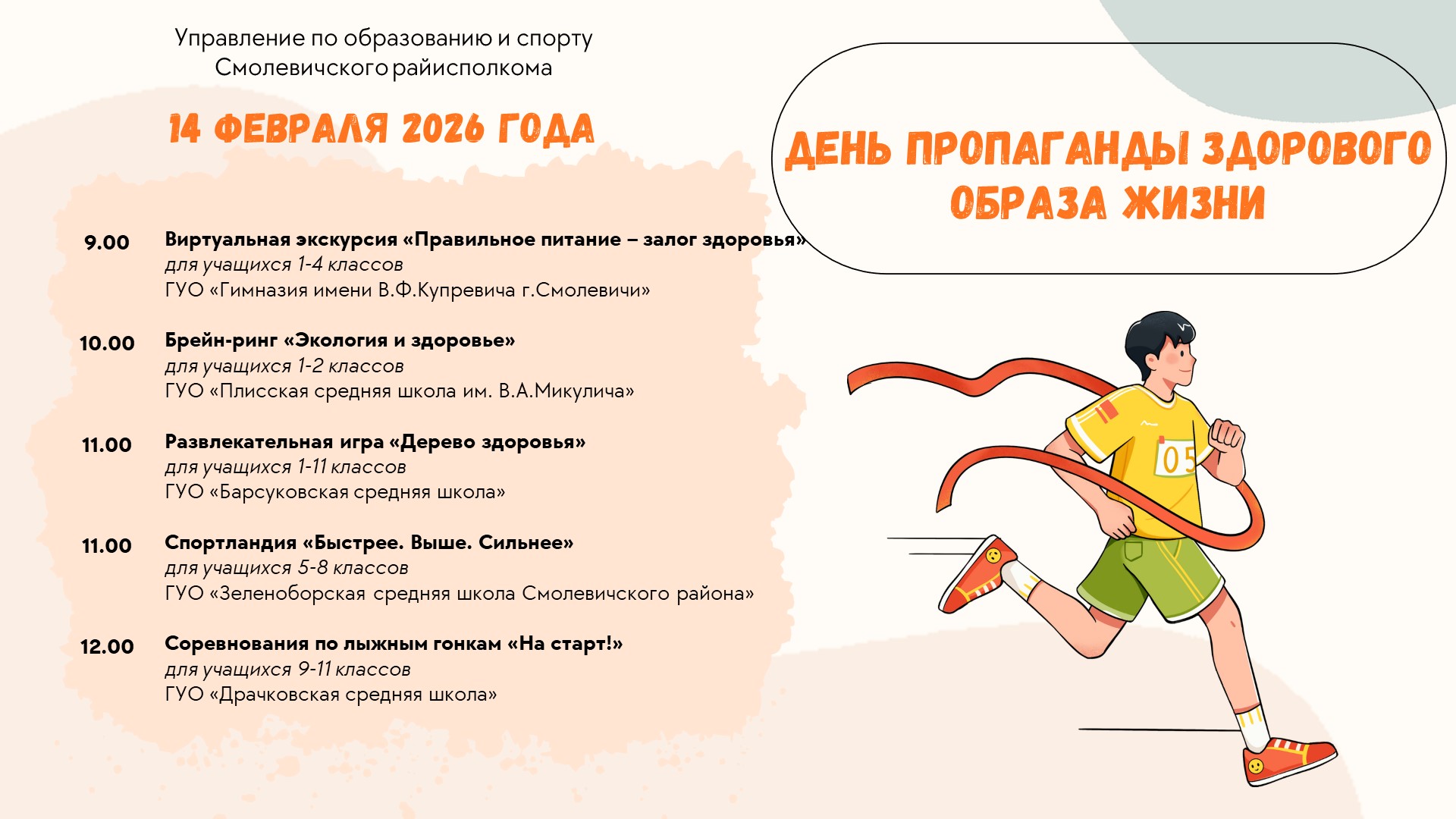 Управление по образованию и спорту Смолевичского райисполкома

14 ФЕВРАЛЯ 2026 ГОДА

ДЕНЬ ПРОПАГАНДЫ ЗДОРОВОГО ОБРАЗА ЖИЗНИ

9.00 Виртуальная экскурсия «Правильное питание – залог здоровья»
для учащихся 1-4 классов
ГУО «Гимназия имени В.Ф.Купревича г.Смолевичи»

10.00 Брейн-ринг «Экология и здоровье»
для учащихся 1-2 классов
ГУО «Плисская средняя школа им. В.А.Микулича»

11.00 Развлекательная игра «Дерево здоровья»
для учащихся 1-11 классов
ГУО «Барсуковская средняя школа»

11.00 Спортландия «Быстрее. Выше. Сильнее»
для учащихся 5-8 классов
ГУО «Зеленоборская средняя школа Смолевичского района»

12.00 Соревнования по лыжным гонкам «На старт!»
для учащихся 9-11 классов
ГУО «Драчковская средняя школа»

05